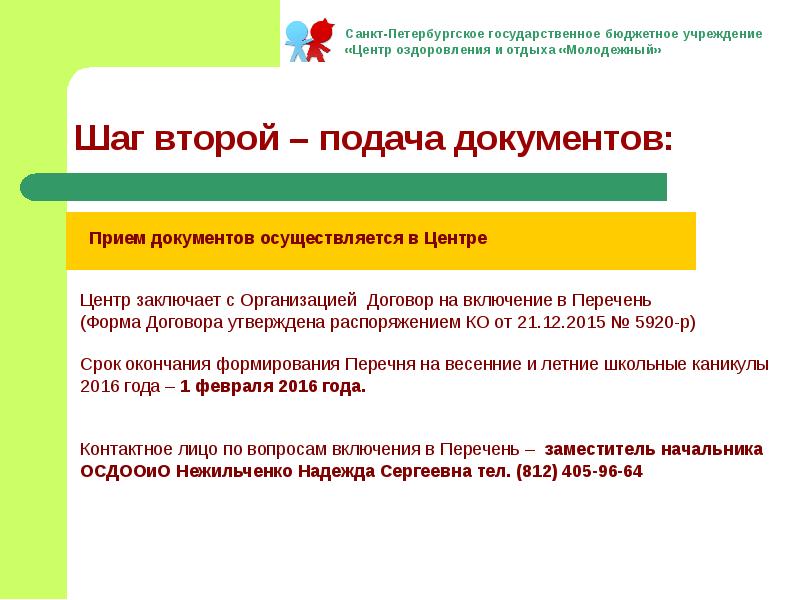 Санкт-Петербургское государственное бюджетное учреждение «Центр оздоровления и отдыха «Молодежный»

Шаг второй – подача документов:

Прием документов осуществляется в Центре

Центр заключает с Организацией Договор на включение в Перечень (Форма Договора утверждена распоряжением КО от 21.12.2015 № 5920-р)

Срок окончания формирования Перечня на весенние и летние школьные каникулы 2016 года – 1 февраля 2016 года.

Контактное лицо по вопросам включения в Перечень – заместитель начальника ОСДООиО Нежильченко Надежда Сергеевна тел. (812) 405-96-64